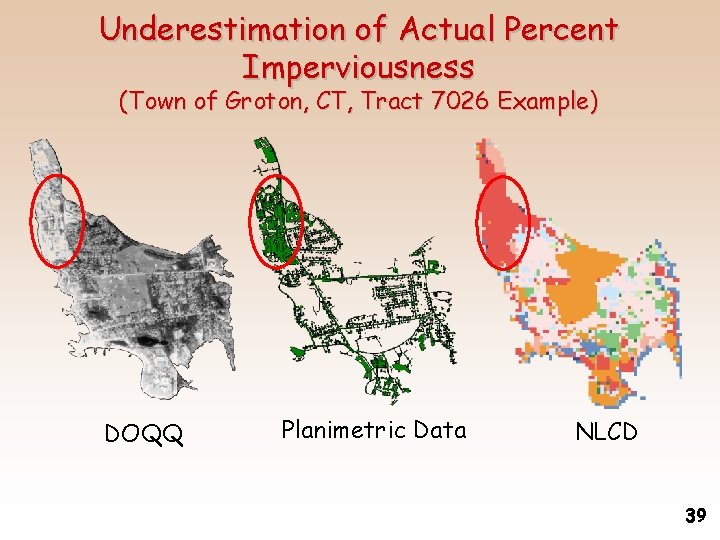 Underestimation of Actual Percent Imperviousness
(Town of Groton, CT, Tract 7026 Example)

DOQQ

Planimetric Data

NLCD

39